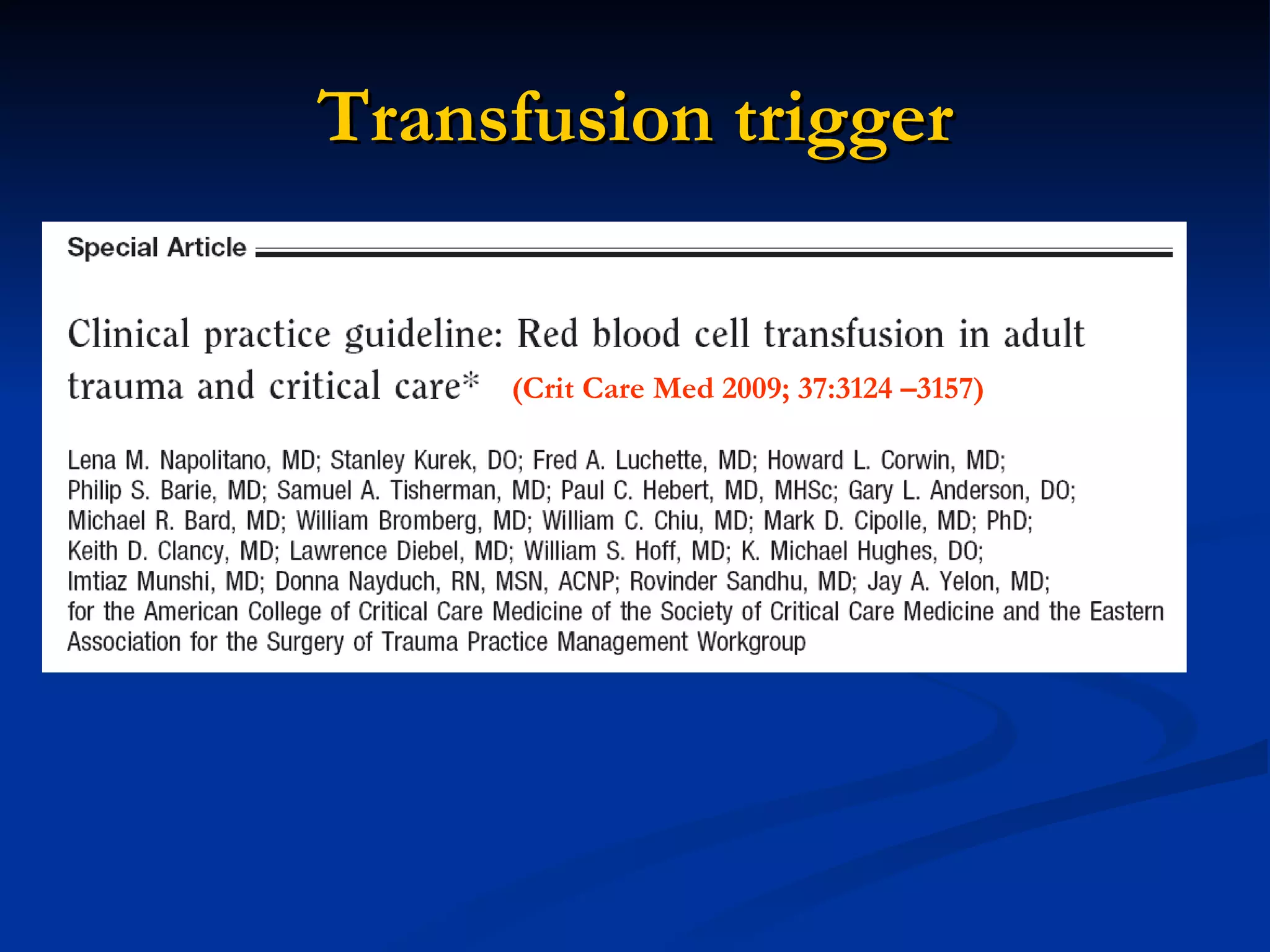 Transfusion trigger

Special Article

Clinical practice guideline: Red blood cell transfusion in adult trauma and critical care* (Crit Care Med 2009; 37:3124 –3157)

Lena M. Napolitano, MD; Stanley Kurek, DO; Fred A. Luchette, MD; Howard L. Corwin, MD; Philip S. Barie, MD; Samuel A. Tisherman, MD; Paul C. Hebert, MD, MHSc; Gary L. Anderson, DO; Michael R. Bard, MD; William Bromberg, MD; William C. Chiu, MD; Mark D. Cipolle, MD; PhD; Keith D. Clancy, MD; Lawrence Diebel, MD; William S. Hoff, MD; K. Michael Hughes, DO; Imtiaz Munshi, MD; Donna Nayduch, RN, MSN, ACNP; Rovinder Sandhu, MD; Jay A. Yelon, MD; for the American College of Critical Care Medicine of the Society of Critical Care Medicine and the Eastern Association for the Surgery of Trauma Practice Management Workgroup